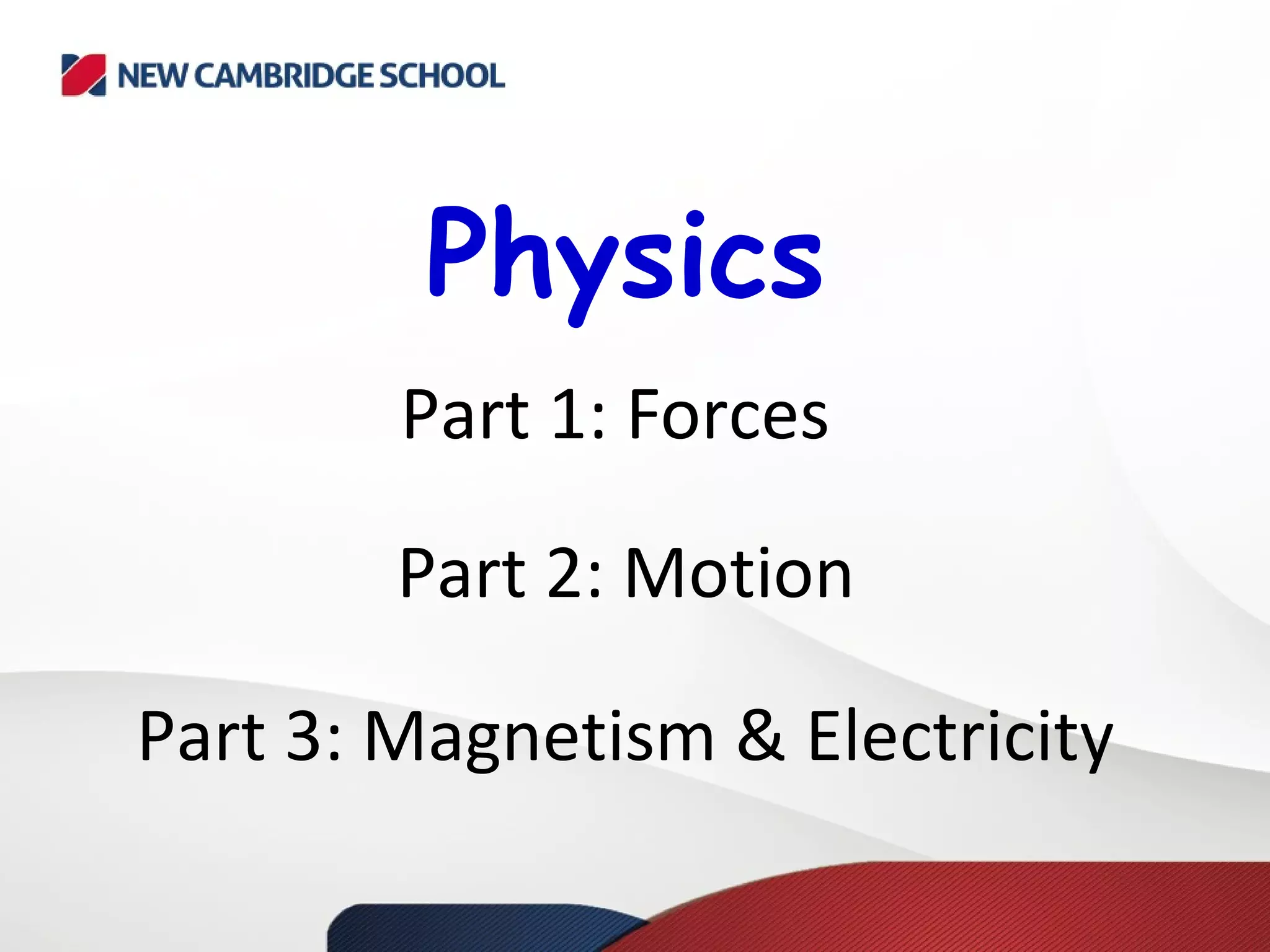 NEW CAMBRIDGE SCHOOL

Physics

Part 1: Forces

Part 2: Motion

Part 3: Magnetism & Electricity